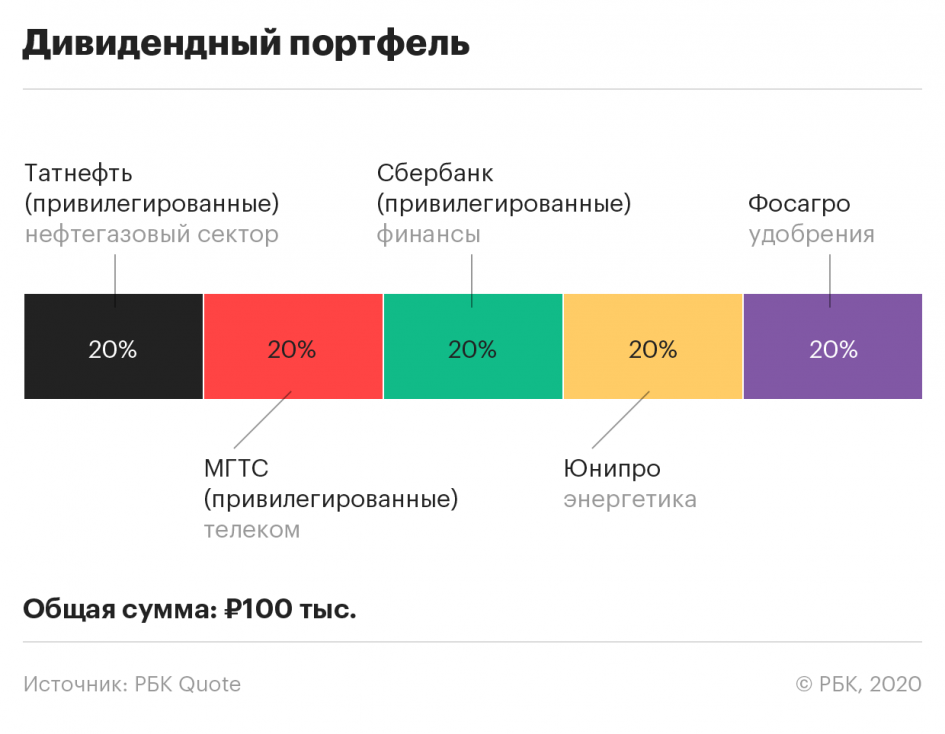 Дивидендный портфель

Татнефть (привилегированные)
нефтегазовый сектор

Сбербанк (привилегированные)
финансы

Фосагро
удобрения

20%
20%
20%
20%
20%

МГТС (привилегированные)
телеком

Юнипро
энергетика

Общая сумма: ₽100 тыс.

Источник: РБК Quote

© РБК, 2020